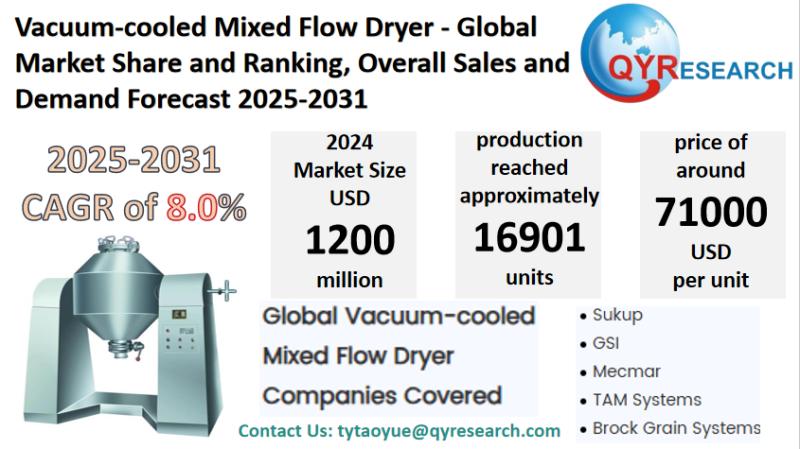 Vacuum-cooled Mixed Flow Dryer - Global Market Share and Ranking, Overall Sales and Demand Forecast 2025-2031

QYRESEARCH

2025-2031
CAGR of 8.0%

2024
Market Size
USD
1200
million

production
reached
approximately
16901
units

price of
around
71000
USD
per unit

Global Vacuum-cooled Mixed Flow Dryer Companies Covered

• Sukup
• GSI
• Mecmar
• TAM Systems
• Brock Grain Systems

Contact Us: tytaoyue@qyresearch.com